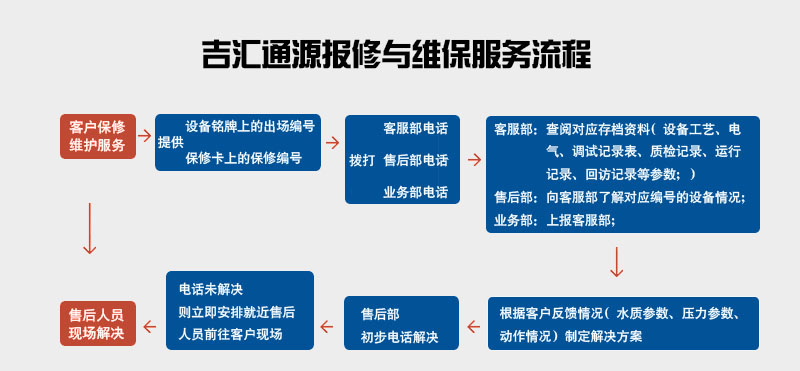 吉汇通源报修与维保服务流程

客户保修维护服务

提供 设备铭牌上的出场编号
保修卡上的保修编号

拨打 客服部电话
售后部电话
业务部电话

客服部：查阅对应存档资料（设备工艺、电气、调试记录表、质检记录、运行记录、回访记录等参数；）
售后部：向客服部了解对应编号的设备情况；
业务部：上报客服部；

根据客户反馈情况（水质参数、压力参数、动作情况）制定解决方案

售后部
初步电话解决

电话未解决
则立即安排就近售后人员前往客户现场

售后人员现场解决